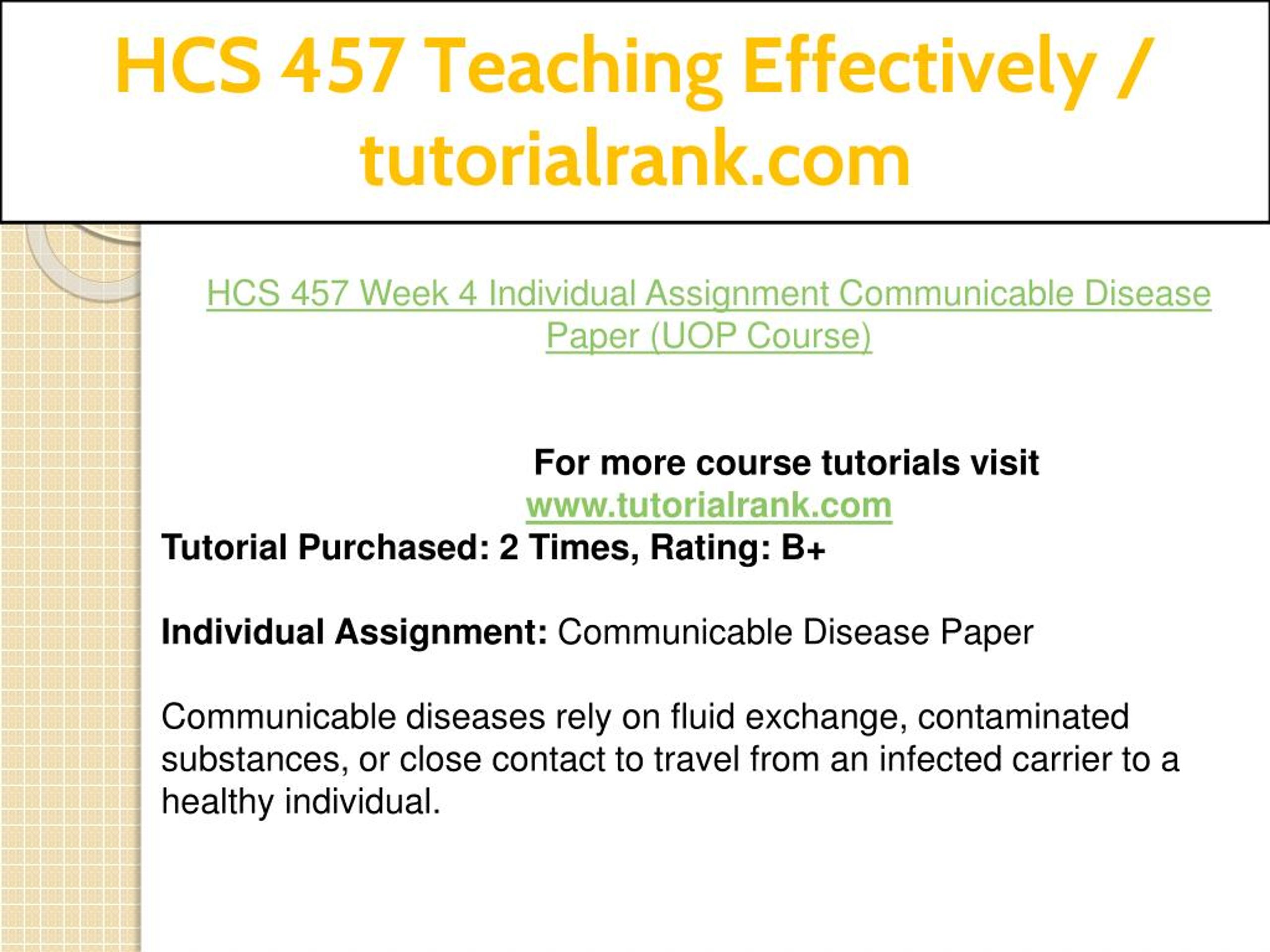 HCS 457 Teaching Effectively / tutorialrank.com

HCS 457 Week 4 Individual Assignment Communicable Disease Paper (UOP Course)

For more course tutorials visit
www.tutorialrank.com

Tutorial Purchased: 2 Times, Rating: B+

Individual Assignment: Communicable Disease Paper

Communicable diseases rely on fluid exchange, contaminated substances, or close contact to travel from an infected carrier to a healthy individual.